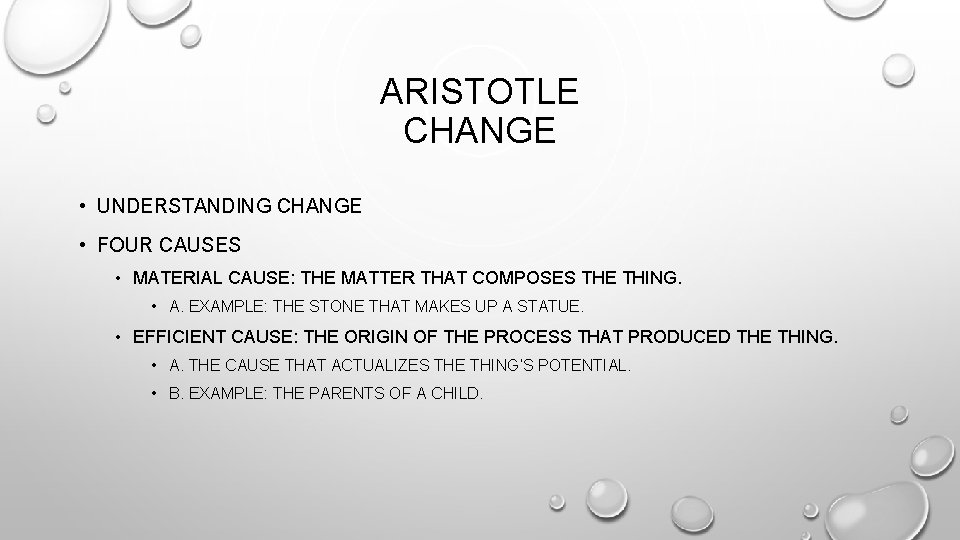 ARISTOTLE
CHANGE

• UNDERSTANDING CHANGE
• FOUR CAUSES
• MATERIAL CAUSE: THE MATTER THAT COMPOSES THE THING.
• A. EXAMPLE: THE STONE THAT MAKES UP A STATUE.
• EFFICIENT CAUSE: THE ORIGIN OF THE PROCESS THAT PRODUCED THE THING.
• A. THE CAUSE THAT ACTUALIZES THE THING'S POTENTIAL.
• B. EXAMPLE: THE PARENTS OF A CHILD.